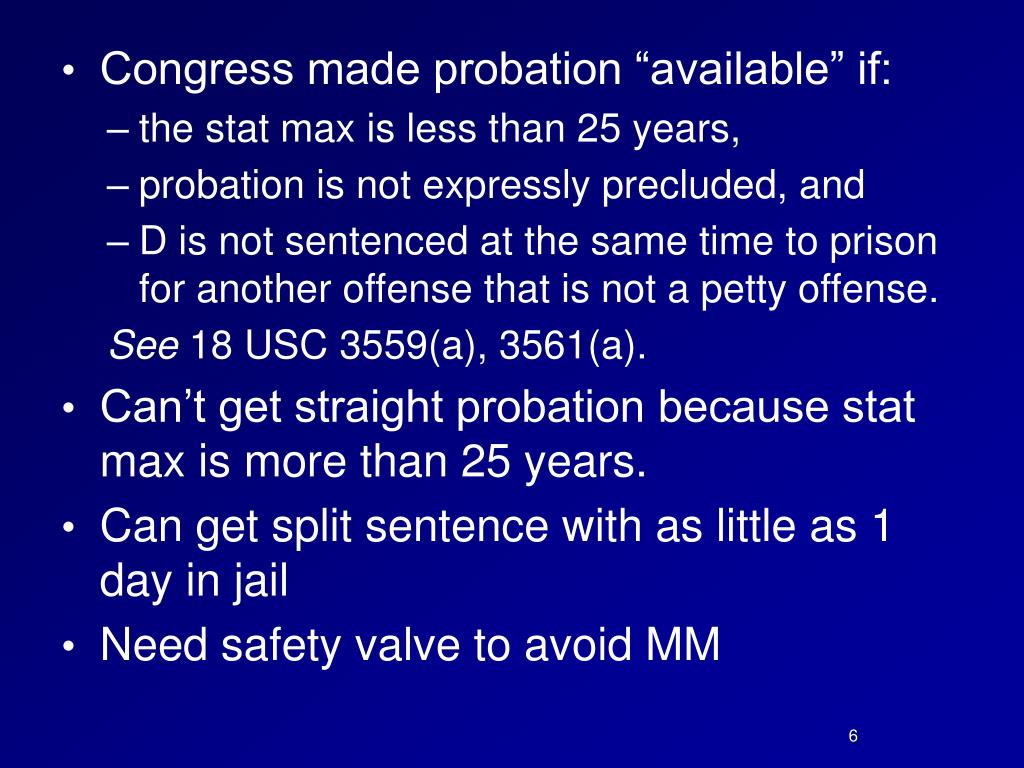 • Congress made probation “available” if:
– the stat max is less than 25 years,
– probation is not expressly precluded, and
– D is not sentenced at the same time to prison for another offense that is not a petty offense.
See 18 USC 3559(a), 3561(a).

• Can’t get straight probation because stat max is more than 25 years.

• Can get split sentence with as little as 1 day in jail

• Need safety valve to avoid MM

6